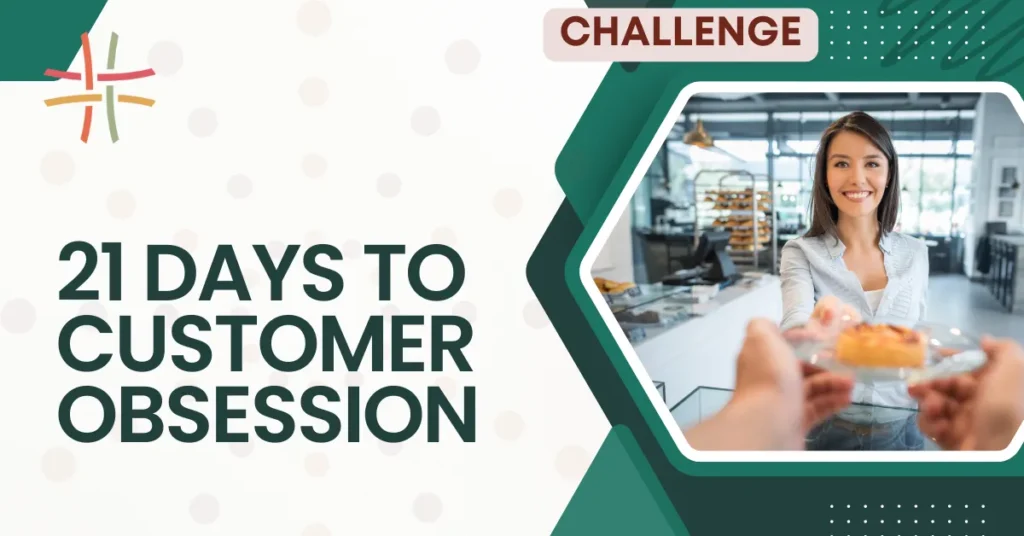 CHALLENGE

21 DAYS TO CUSTOMER OBSESSION